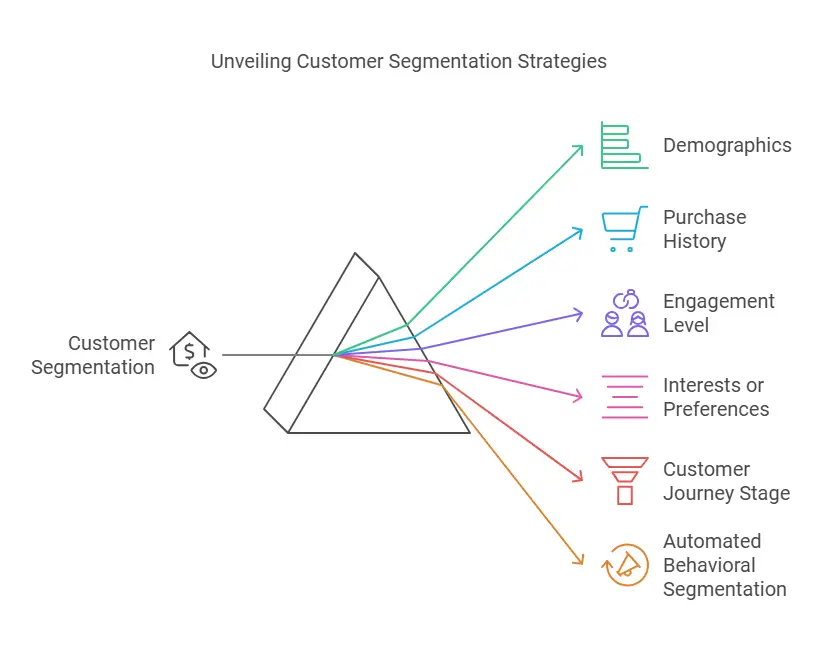 Unveiling Customer Segmentation Strategies

Customer Segmentation

Demographics

Purchase History

Engagement Level

Interests or Preferences

Customer Journey Stage

Automated Behavioral Segmentation